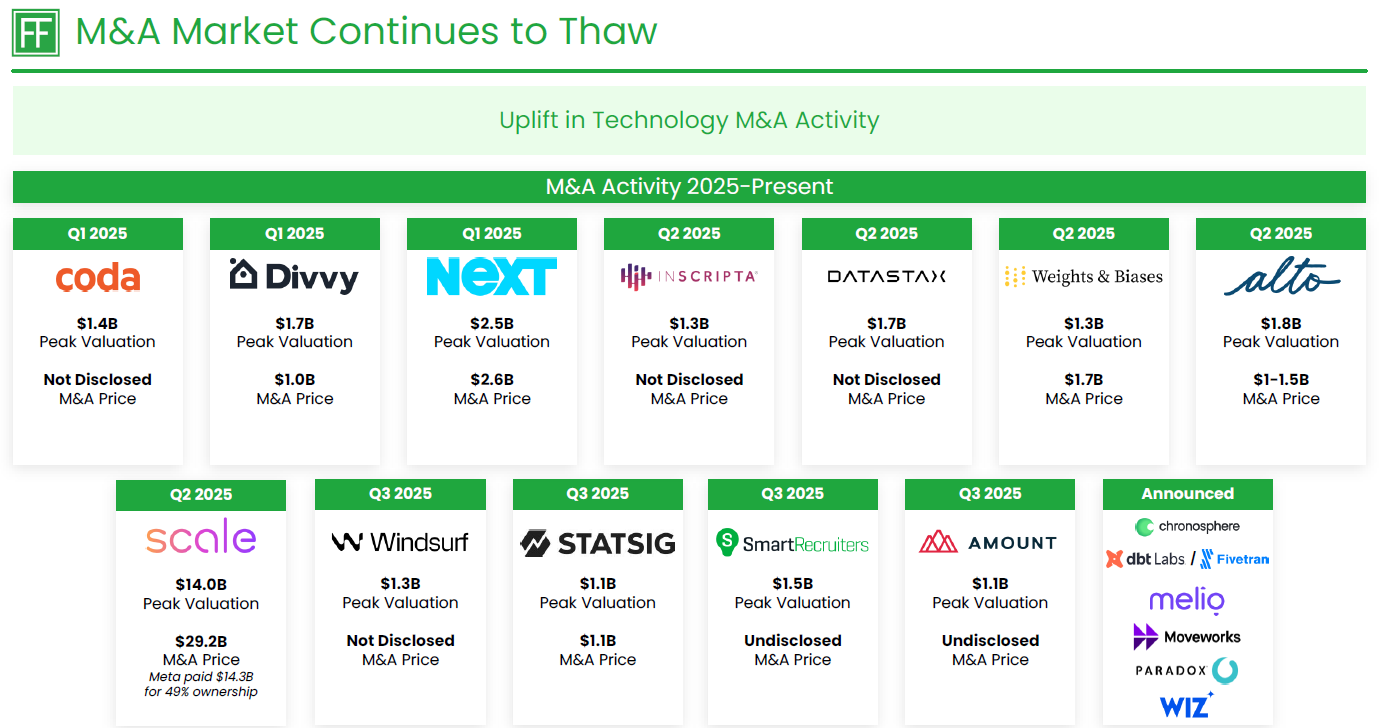 FF M&A Market Continues to Thaw

Uplift in Technology M&A Activity

M&A Activity 2025-Present

Q1 2025
coda
$1.4B
Peak Valuation
Not Disclosed
M&A Price

Q1 2025
Divvy
$1.7B
Peak Valuation
$1.0B
M&A Price

Q1 2025
NEXT
$2.5B
Peak Valuation
$2.6B
M&A Price

Q2 2025
INSCRIPTA
$1.3B
Peak Valuation
Not Disclosed
M&A Price

Q2 2025
DATASTAX
$1.7B
Peak Valuation
Not Disclosed
M&A Price

Q2 2025
Weights & Biases
$1.3B
Peak Valuation
$1.7B
M&A Price

Q2 2025
alto
$1.8B
Peak Valuation
$1-1.5B
M&A Price

Q2 2025
scale
$14.0B
Peak Valuation
$29.2B
M&A Price
Meta paid $14.3B for 49% ownership

Q3 2025
Windsurf
$1.3B
Peak Valuation
Not Disclosed
M&A Price

Q3 2025
STATSIG
$1.1B
Peak Valuation
$1.1B
M&A Price

Q3 2025
SmartRecruiters
$1.5B
Peak Valuation
Undisclosed
M&A Price

Q3 2025
AMOUNT
$1.1B
Peak Valuation
Undisclosed
M&A Price

Announced
chronosphere
dbt Labs / Fivetran
melio
Moveworks
PARADOX
WIZ